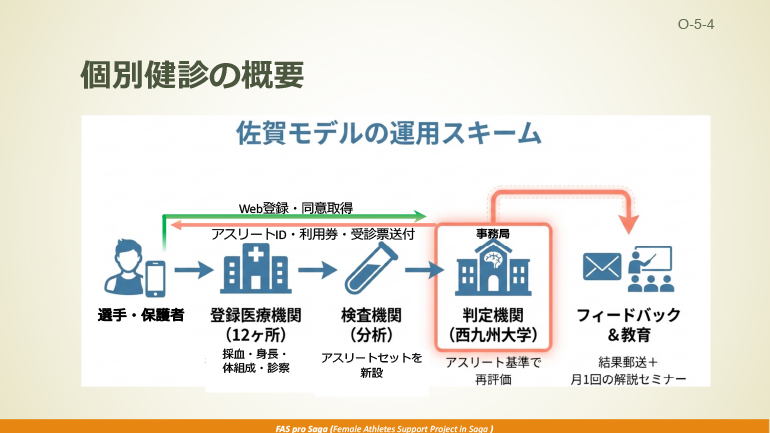 O-5-4

個別健診の概要

佐賀モデルの運用スキーム

Web登録・同意取得

アスリートID・利用券・受診票送付

事務局

選手・保護者

登録医療機関
（12ヶ所）

採血・身長・
体組成・診察

検査機関
（分析）

アスリートセットを
新設

判定機関
（西九州大学）

アスリート基準で
再評価

フィードバック
＆教育

結果郵送＋
月1回の解説セミナー

FAS pro Saga (Female Athletes Support Project in Saga )